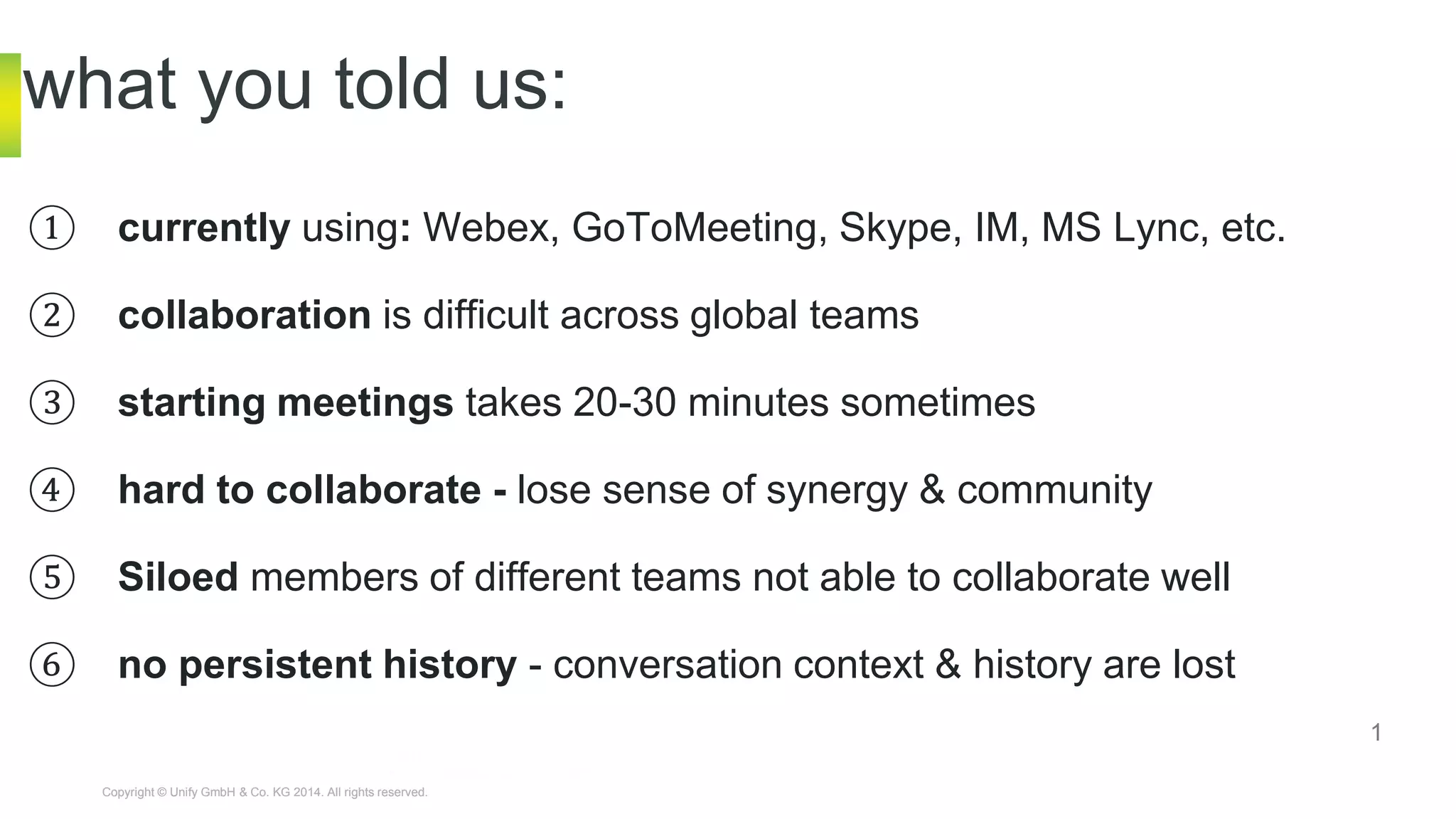 what you told us:

① currently using: Webex, GoToMeeting, Skype, IM, MS Lync, etc.

② collaboration is difficult across global teams

③ starting meetings takes 20-30 minutes sometimes

④ hard to collaborate - lose sense of synergy & community

⑤ Siloed members of different teams not able to collaborate well

⑥ no persistent history - conversation context & history are lost

1

Copyright © Unify GmbH & Co. KG 2014. All rights reserved.